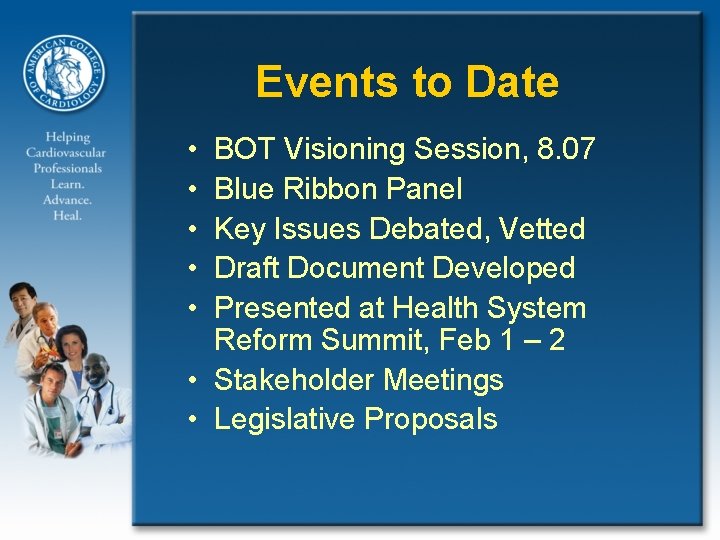 AMERICAN COLLEGE OF CARDIOLOGY

Helping Cardiovascular Professionals Learn. Advance. Heal.

Events to Date

• BOT Visioning Session, 8.07
• Blue Ribbon Panel
• Key Issues Debated, Vetted
• Draft Document Developed
• Presented at Health System Reform Summit, Feb 1 – 2
• Stakeholder Meetings
• Legislative Proposals